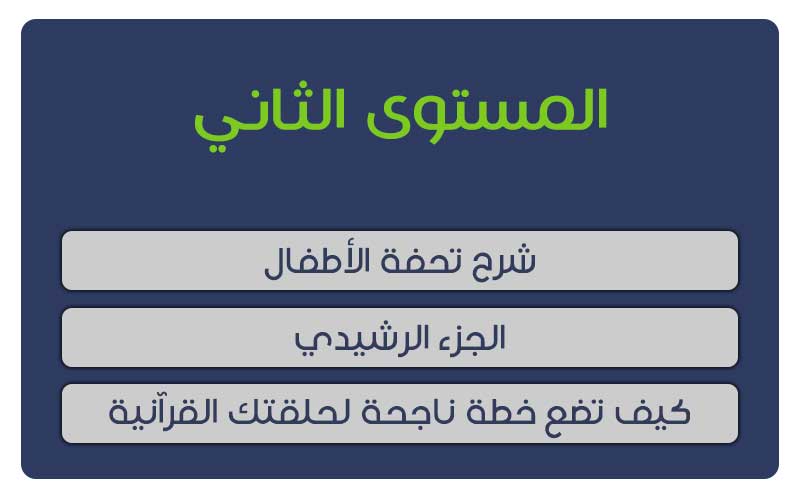 المستوى الثاني

شرح تحفة الأطفال

الجزء الرشيدي

كيف تضع خطة ناجحة لحلقتك القرآنية